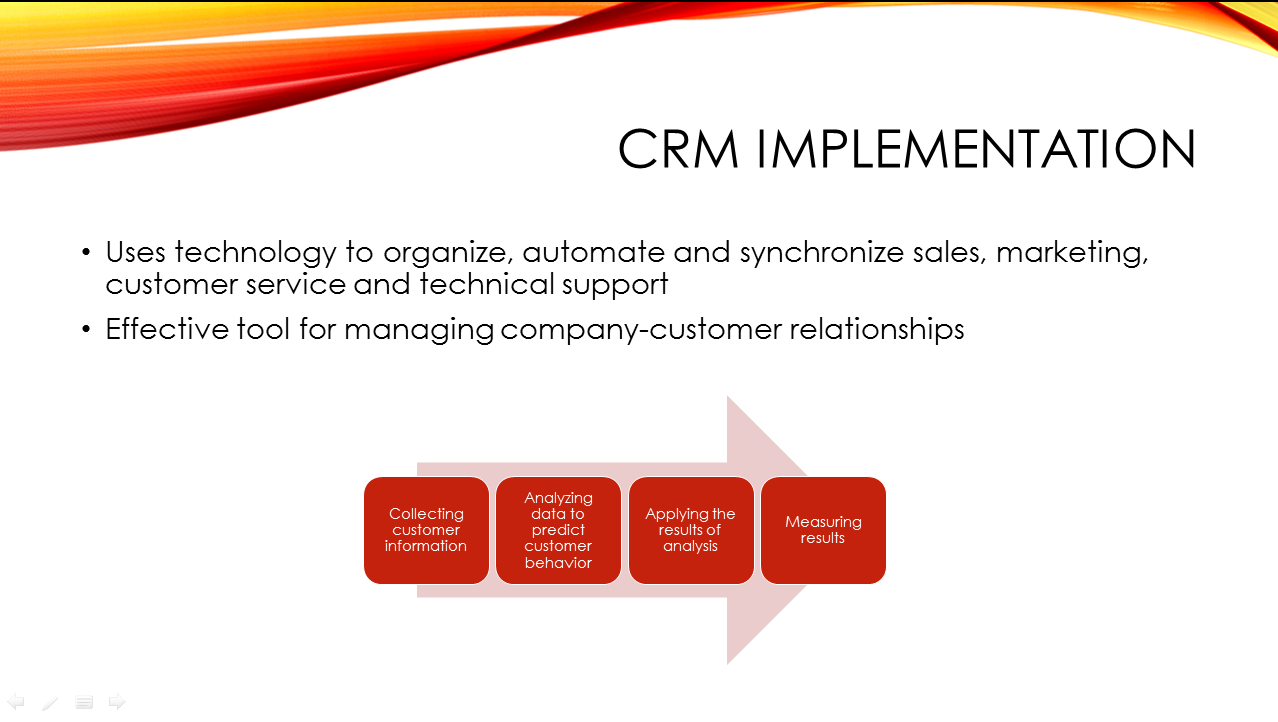 CRM IMPLEMENTATION

• Uses technology to organize, automate and synchronize sales, marketing, customer service and technical support

• Effective tool for managing company-customer relationships

Collecting customer information

Analyzing data to predict customer behavior

Applying the results of analysis

Measuring results